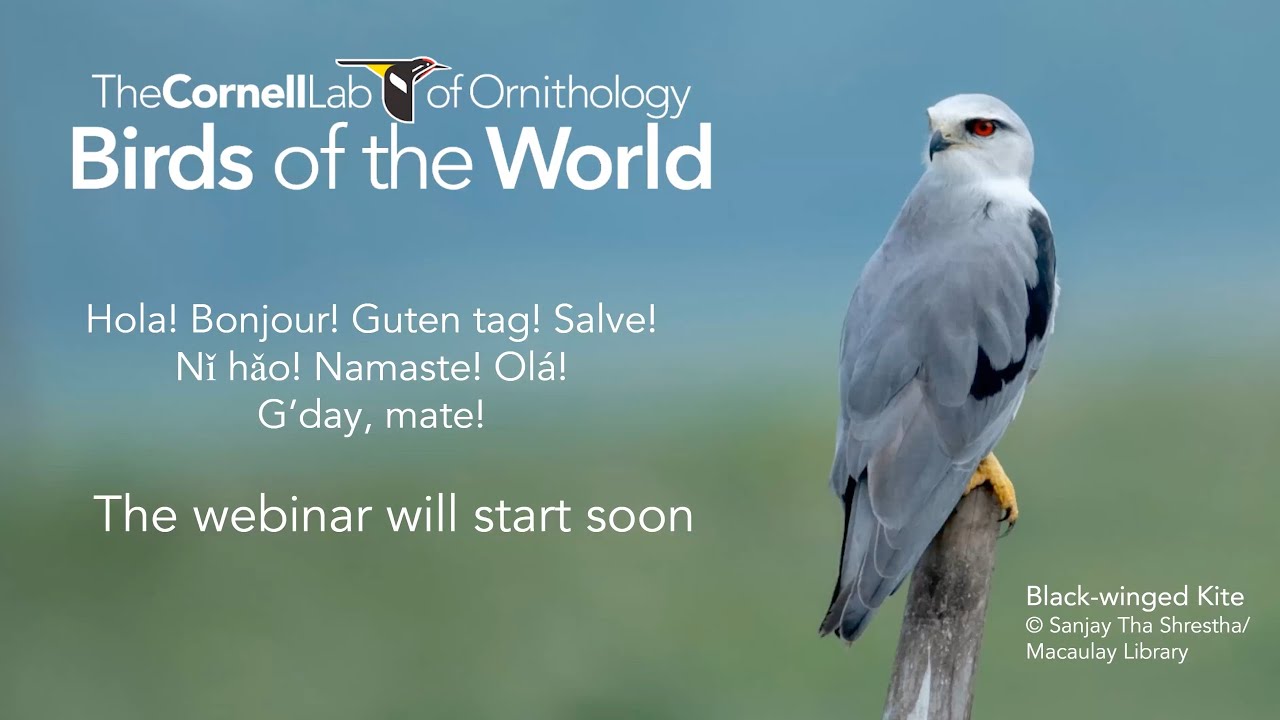 TheCornellLab of Ornithology
Birds of the World

Hola! Bonjour! Guten tag! Salve!
Nǐ hǎo! Namaste! Olá!
G'day, mate!

The webinar will start soon

Black-winged Kite
© Sanjay Tha Shrestha/
Macaulay Library